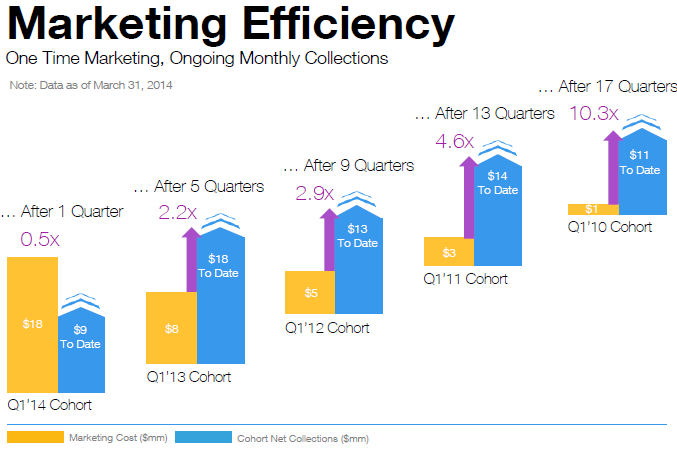 Marketing Efficiency

One Time Marketing, Ongoing Monthly Collections

Note: Data as of March 31, 2014

… After 1 Quarter
0.5x
$18
$9 To Date
Q1'14 Cohort

… After 5 Quarters
2.2x
$8
$18 To Date
Q1'13 Cohort

… After 9 Quarters
2.9x
$5
$13 To Date
Q1'12 Cohort

… After 13 Quarters
4.6x
$3
$14 To Date
Q1'11 Cohort

… After 17 Quarters
10.3x
$1
$11 To Date
Q1'10 Cohort

Marketing Cost ($mm)
Cohort Net Collections ($mm)